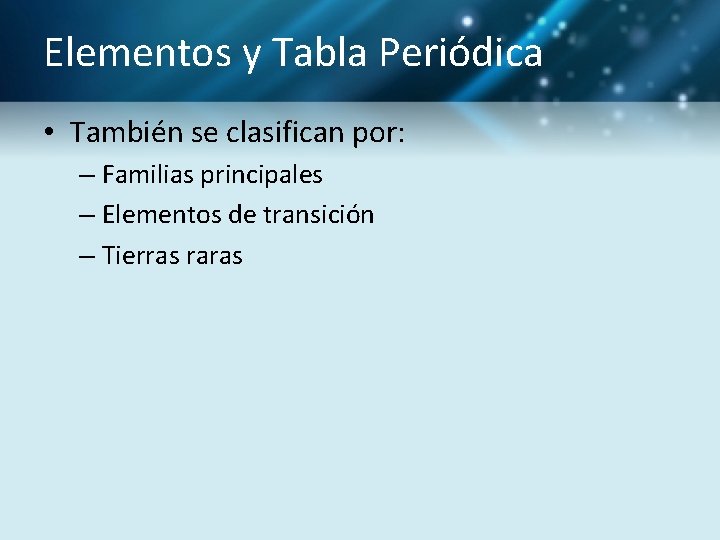 Elementos y Tabla Periódica

• También se clasifican por:

– Familias principales
– Elementos de transición
– Tierras raras